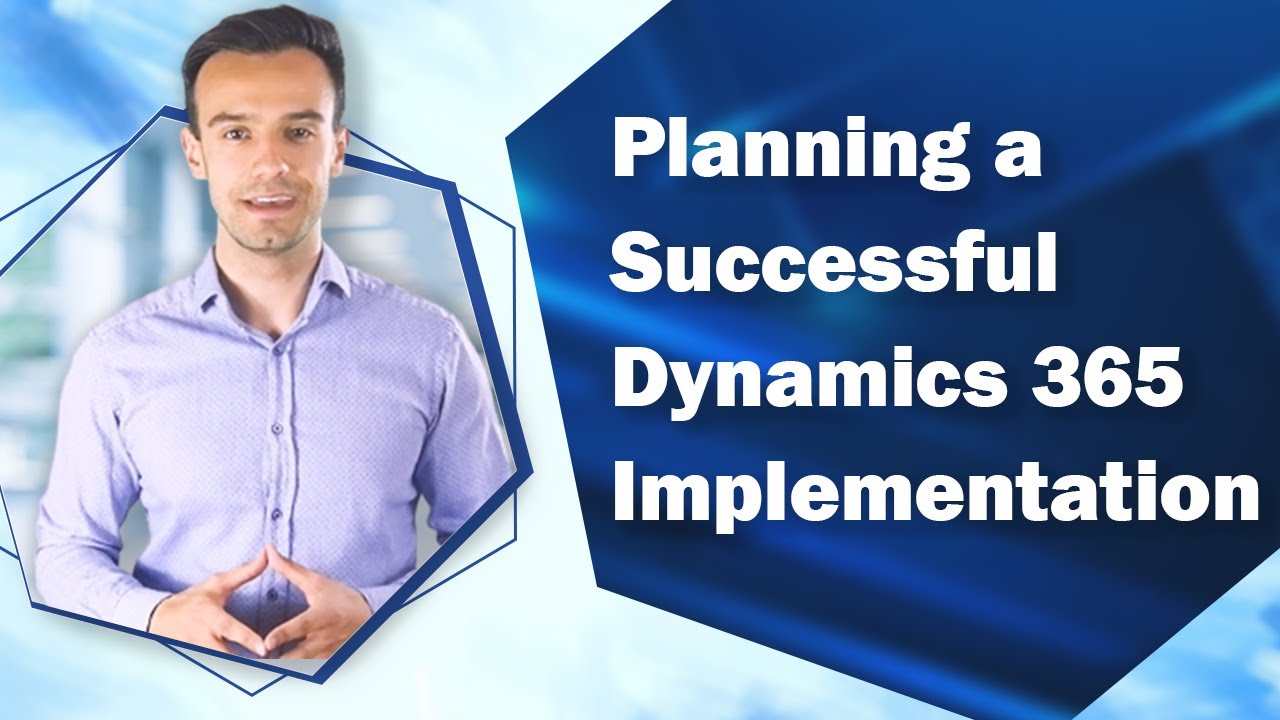 Planning a Successful Dynamics 365 Implementation